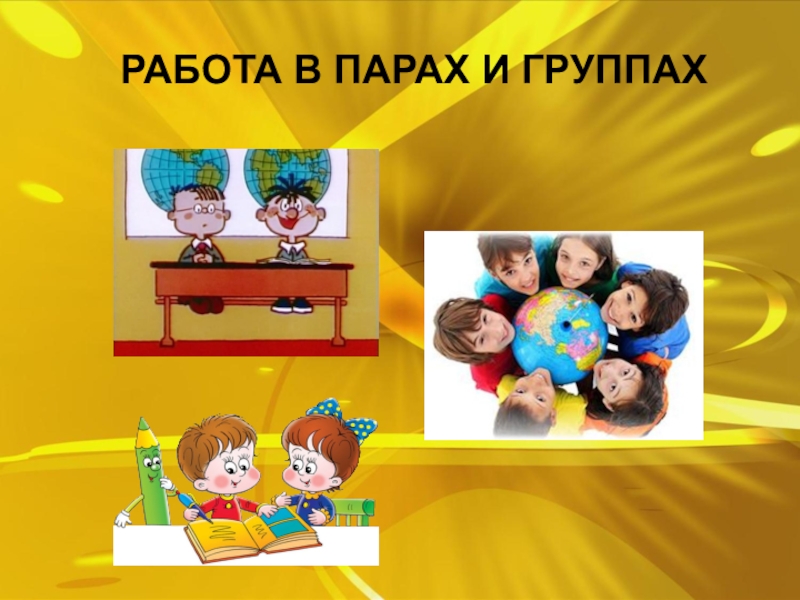 РАБОТА В ПАРАХ И ГРУППАХ